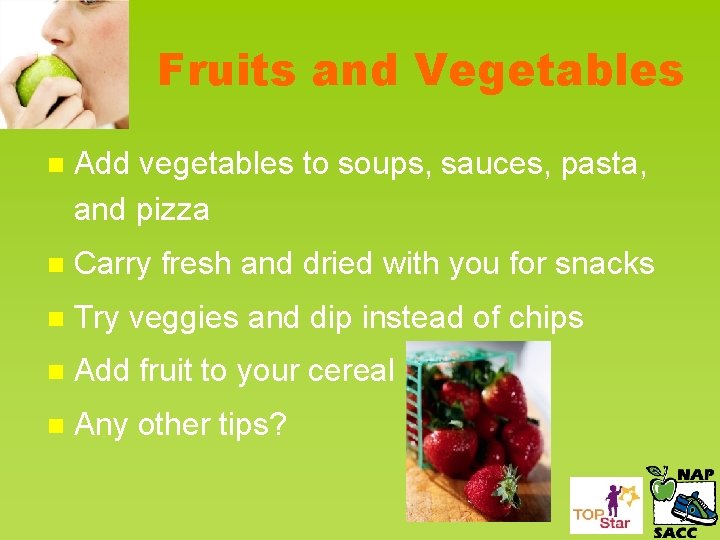 Fruits and Vegetables

- Add vegetables to soups, sauces, pasta, and pizza
- Carry fresh and dried with you for snacks
- Try veggies and dip instead of chips
- Add fruit to your cereal
- Any other tips?

TOP Star

NAP SACC